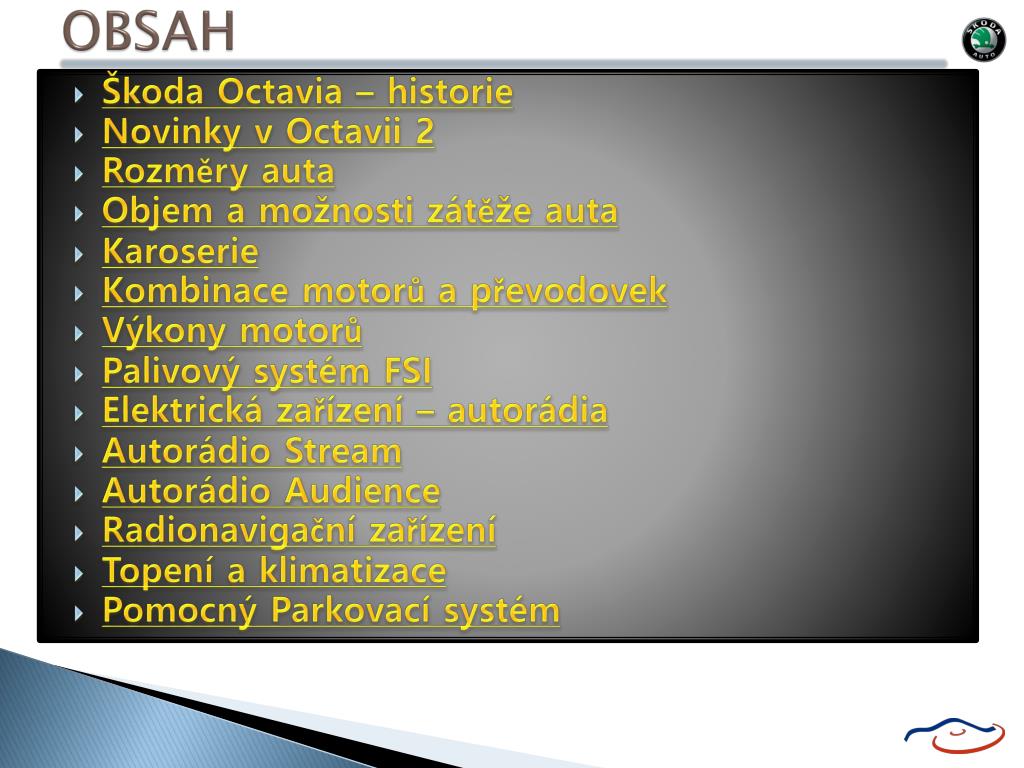 OBSAH

ŠKODA AUTO

Škoda Octavia – historie
Novinky v Octavii 2
Rozměry auta
Objem a možnosti zátěže auta
Karoserie
Kombinace motorů a převodovek
Výkony motorů
Palivový systém FSI
Elektrická zařízení – autorádia
Autorádio Stream
Autorádio Audience
Radionavigační zařízení
Topení a klimatizace
Pomocný Parkovací systém